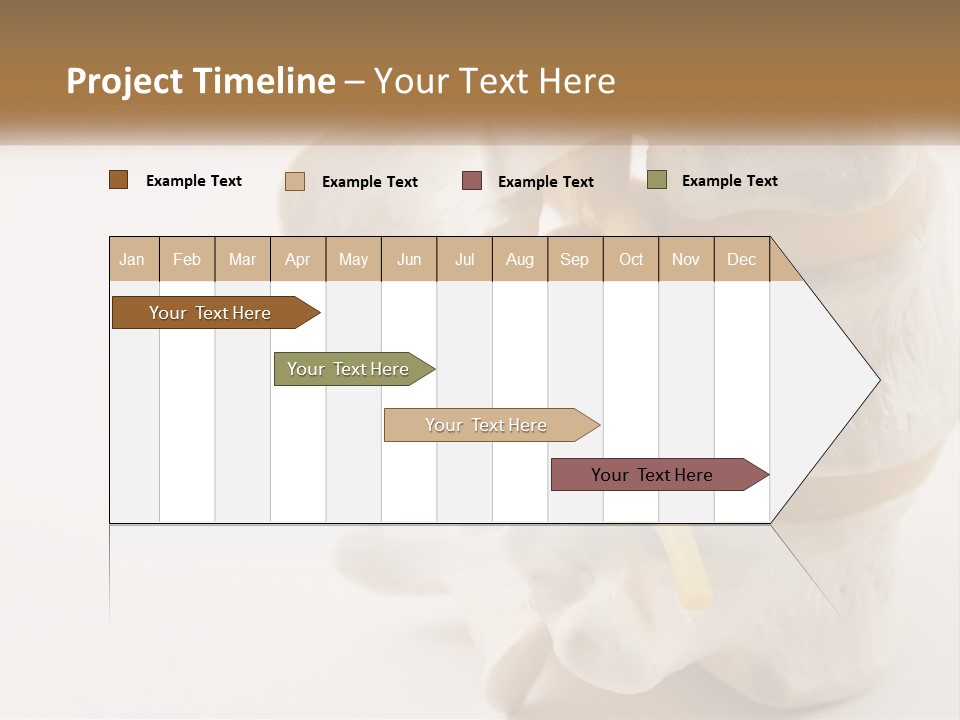 Project Timeline – Your Text Here

Example Text
Example Text
Example Text
Example Text

| Jan | Feb | Mar | Apr | May | Jun | Jul | Aug | Sep | Oct | Nov | Dec |
|---|---|---|---|---|---|---|---|---|---|---|---|

Your Text Here
Your Text Here
Your Text Here
Your Text Here